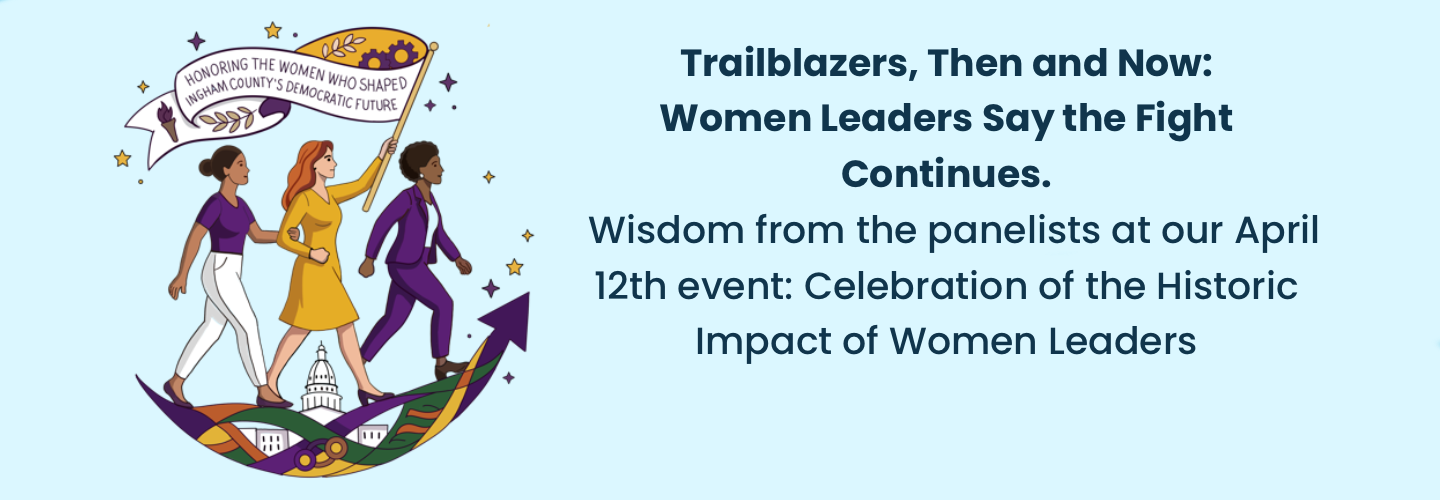 HONORING THE WOMEN WHO SHAPED INGHAM COUNTY'S DEMOCRATIC FUTURE

Trailblazers, Then and Now: Women Leaders Say the Fight Continues.

Wisdom from the panelists at our April 12th event: Celebration of the Historic Impact of Women Leaders